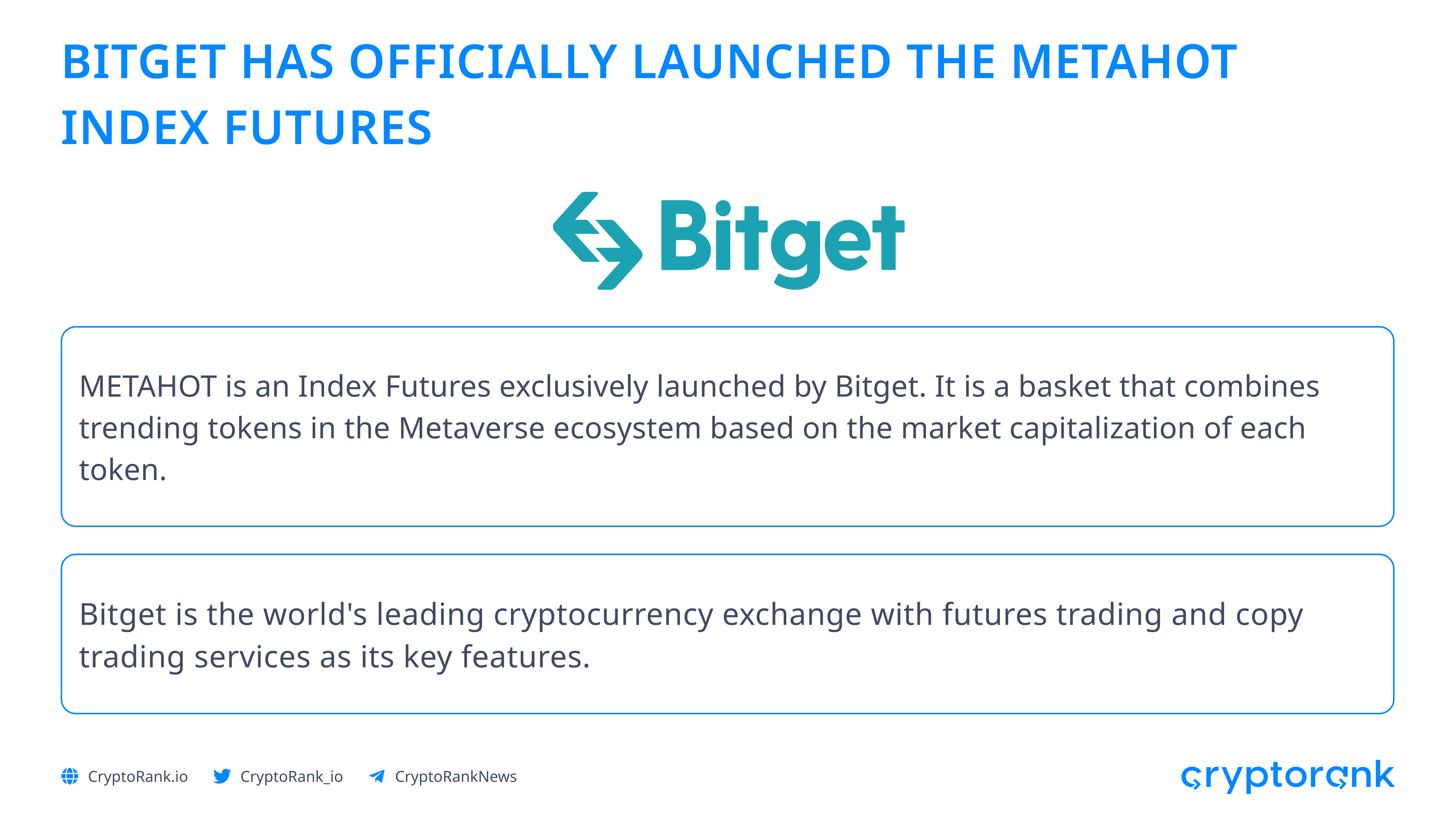 BITGET HAS OFFICIALLY LAUNCHED THE METAHOT INDEX FUTURES

Bitget

METAHOT is an Index Futures exclusively launched by Bitget. It is a basket that combines trending tokens in the Metaverse ecosystem based on the market capitalization of each token.

Bitget is the world's leading cryptocurrency exchange with futures trading and copy trading services as its key features.

CryptoRank.io CryptoRank_io CryptoRankNews

cryptorank